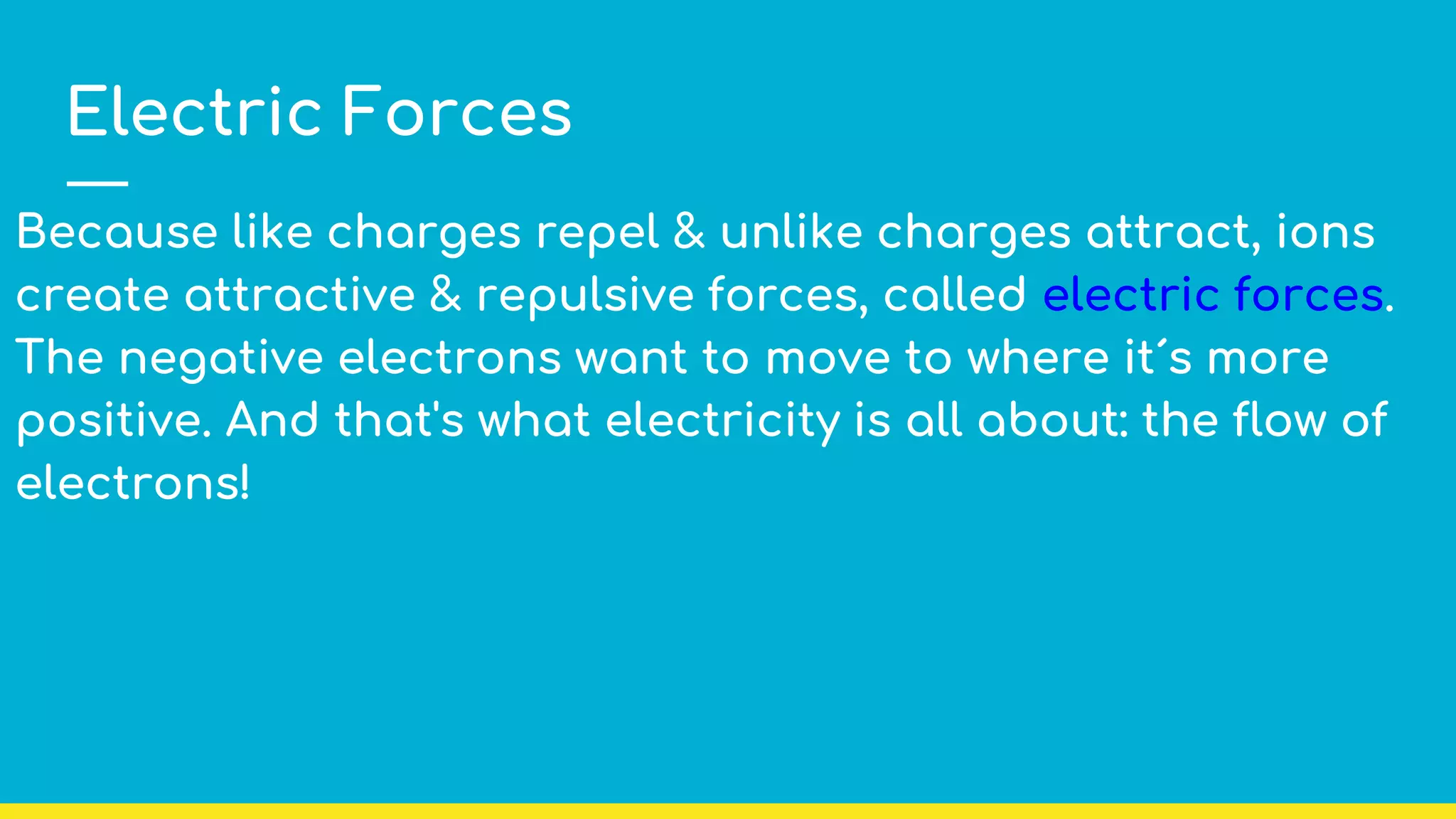 Electric Forces

Because like charges repel & unlike charges attract, ions create attractive & repulsive forces, called electric forces. The negative electrons want to move to where it´s more positive. And that's what electricity is all about: the flow of electrons!